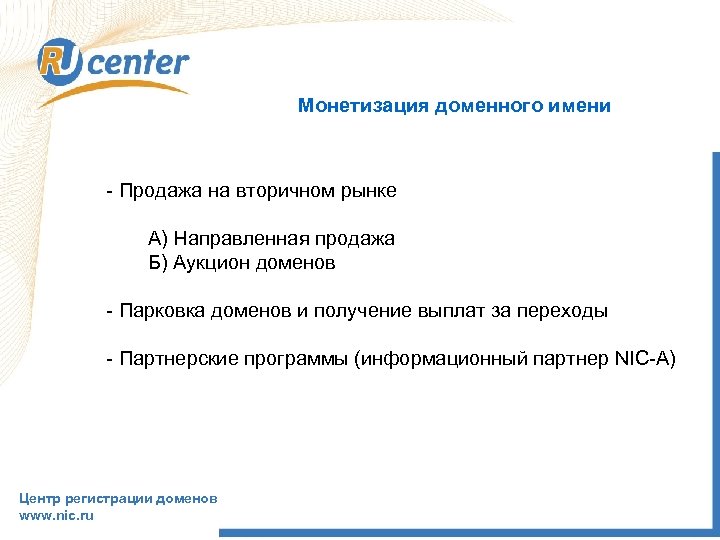 RU center

Монетизация доменного имени

- Продажа на вторичном рынке

А) Направленная продажа
Б) Аукцион доменов

- Парковка доменов и получение выплат за переходы

- Партнерские программы (информационный партнер NIC-A)

Центр регистрации доменов
www.nic.ru